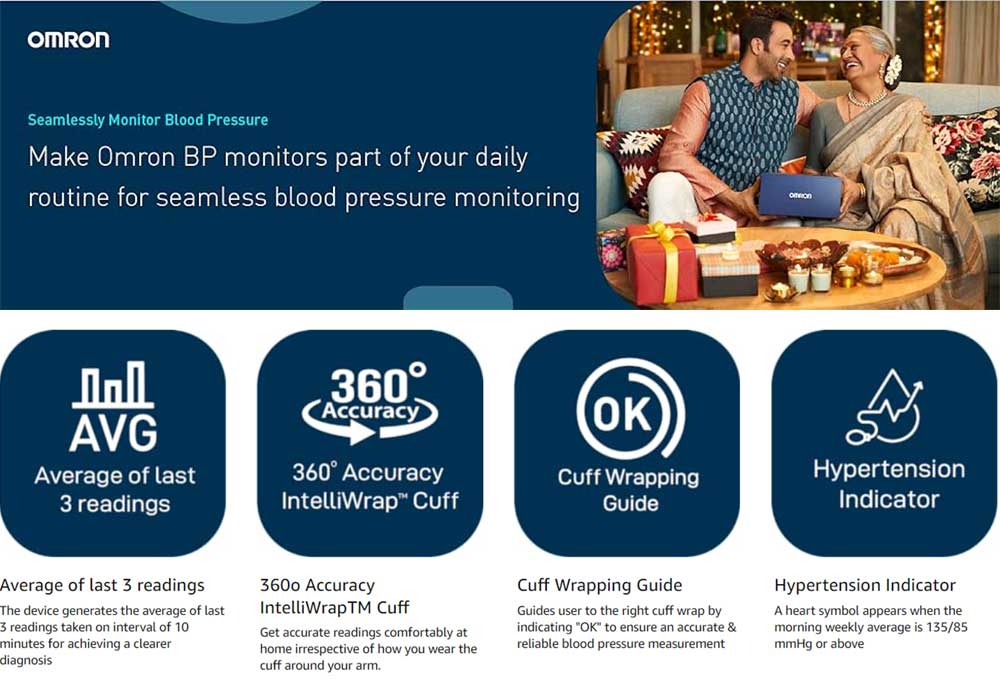 OMRON

Seamlessly Monitor Blood Pressure

Make Omron BP monitors part of your daily routine for seamless blood pressure monitoring

OMRON

AVG

Average of last 3 readings

360°

Accuracy

360° Accuracy IntelliWrap™ Cuff

OK

Cuff Wrapping Guide

Hypertension Indicator

Average of last 3 readings

The device generates the average of last 3 readings taken on interval of 10 minutes for achieving a clearer diagnosis

360o Accuracy IntelliWrapTM Cuff

Get accurate readings comfortably at home irrespective of how you wear the cuff around your arm.

Cuff Wrapping Guide

Guides user to the right cuff wrap by indicating "OK" to ensure an accurate & reliable blood pressure measurement

Hypertension Indicator

A heart symbol appears when the morning weekly average is 135/85 mmHg or above